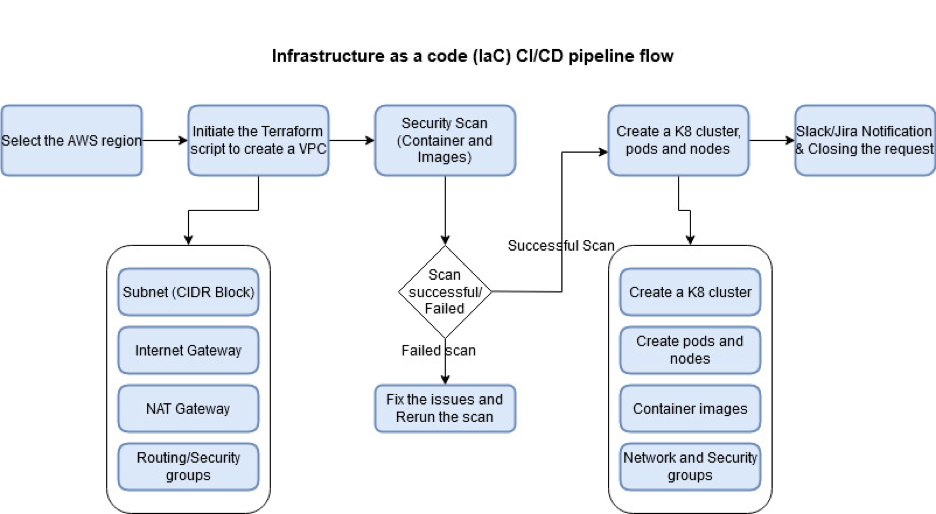 Infrastructure as a code (IaC) CI/CD pipeline flow

Select the AWS region

Initiate the Terraform script to create a VPC

Security Scan (Container and Images)

Create a K8 cluster, pods and nodes

Slack/Jira Notification & Closing the request

Subnet (CIDR Block)

Internet Gateway

NAT Gateway

Routing/Security groups

Scan successful/ Failed

Successful Scan

Failed scan

Fix the issues and Rerun the scan

Create a K8 cluster

Create pods and nodes

Container images

Network and Security groups